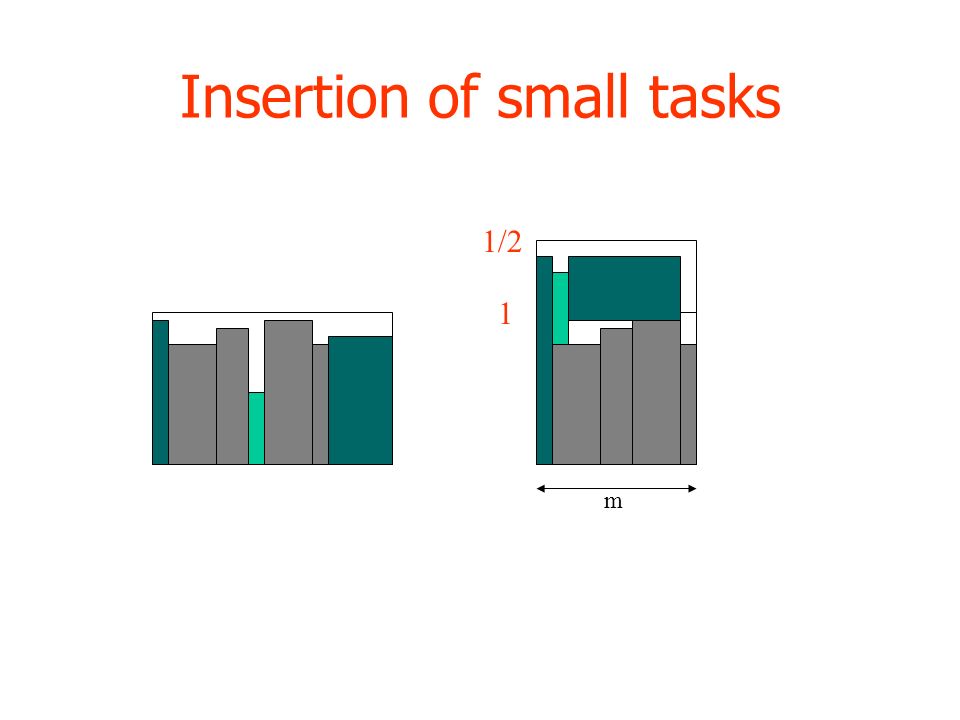 Insertion of small tasks

1/2

1

m